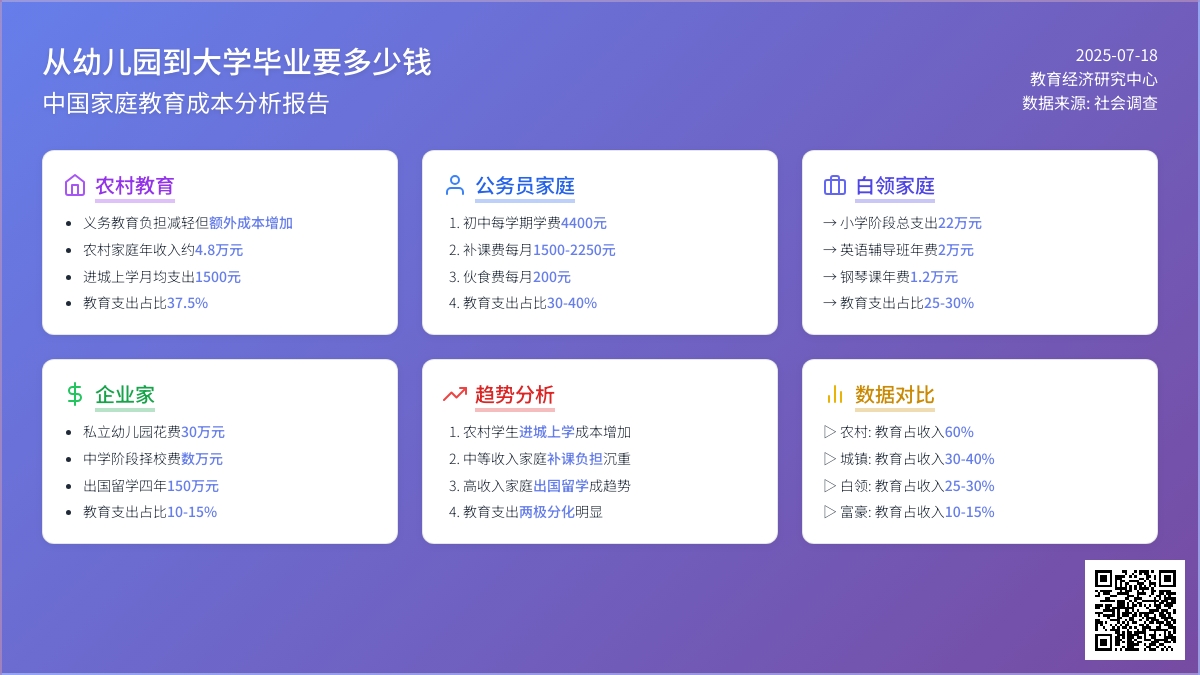 从幼儿园到大学毕业要多少钱
中国家庭教育成本分析报告

2025-07-18
教育经济研究中心
数据来源: 社会调查

农村教育
- 义务教育负担减轻但额外成本增加
- 农村家庭年收入约4.8万元
- 进城上学月均支出1500元
- 教育支出占比37.5%

公务员家庭
1. 初中每学期学费4400元
2. 补课费每月1500-2250元
3. 伙食费每月200元
4. 教育支出占比30-40%

白领家庭
→ 小学阶段总支出22万元
→ 英语辅导班年费2万元
→ 钢琴课年费1.2万元
→ 教育支出占比25-30%

企业家
- 私立幼儿园花费30万元
- 中学阶段择校费数万元
- 出国留学四年150万元
- 教育支出占比10-15%

趋势分析
1. 农村学生进城上学成本增加
2. 中等收入家庭补课负担沉重
3. 高收入家庭出国留学成趋势
4. 教育支出两极分化明显

数据对比
▷ 农村: 教育占收入60%
▷ 城镇: 教育占收入30-40%
▷ 白领: 教育占收入25-30%
▷ 富豪: 教育占收入10-15%